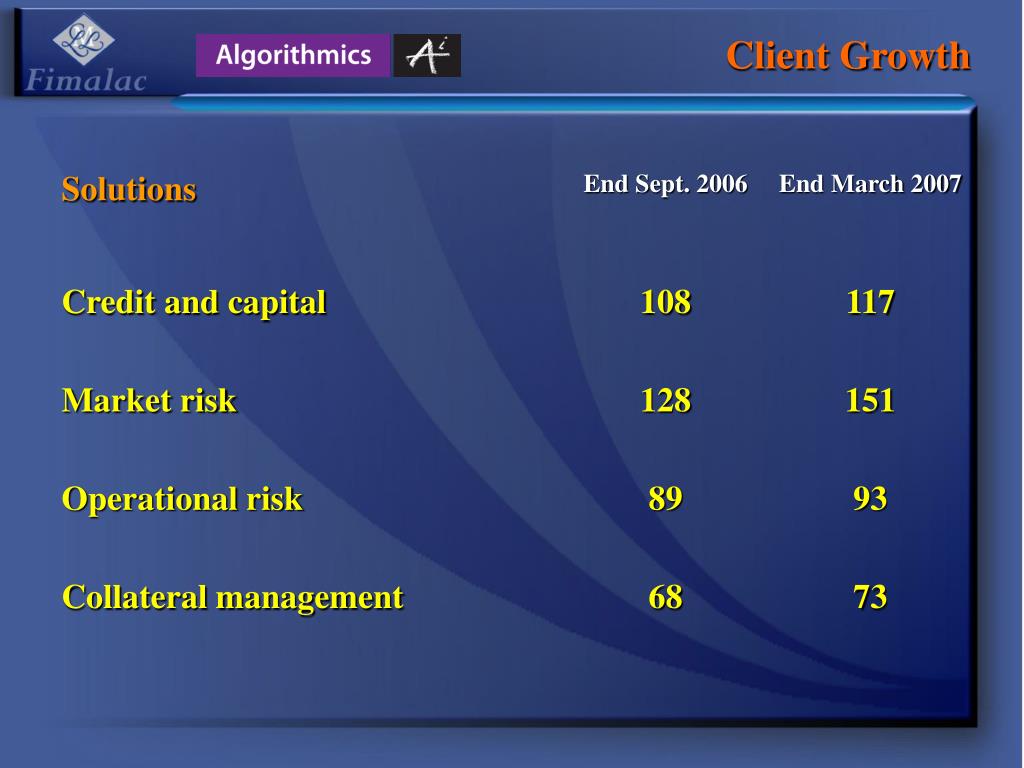 Fimalac

Algorithmics

Client Growth

| Solutions | End Sept. 2006 | End March 2007 |
|---|---|---|
| Credit and capital | 108 | 117 |
| Market risk | 128 | 151 |
| Operational risk | 89 | 93 |
| Collateral management | 68 | 73 |